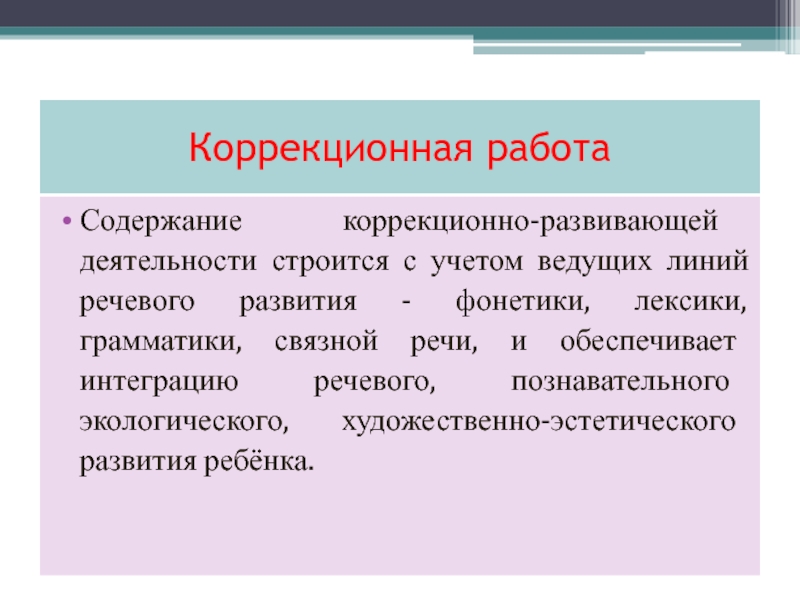 Коррекционная работа

• Содержание коррекционно-развивающей деятельности строится с учетом ведущих линий речевого развития - фонетики, лексики, грамматики, связной речи, и обеспечивает интеграцию речевого, познавательного экологического, художественно-эстетического развития ребёнка.